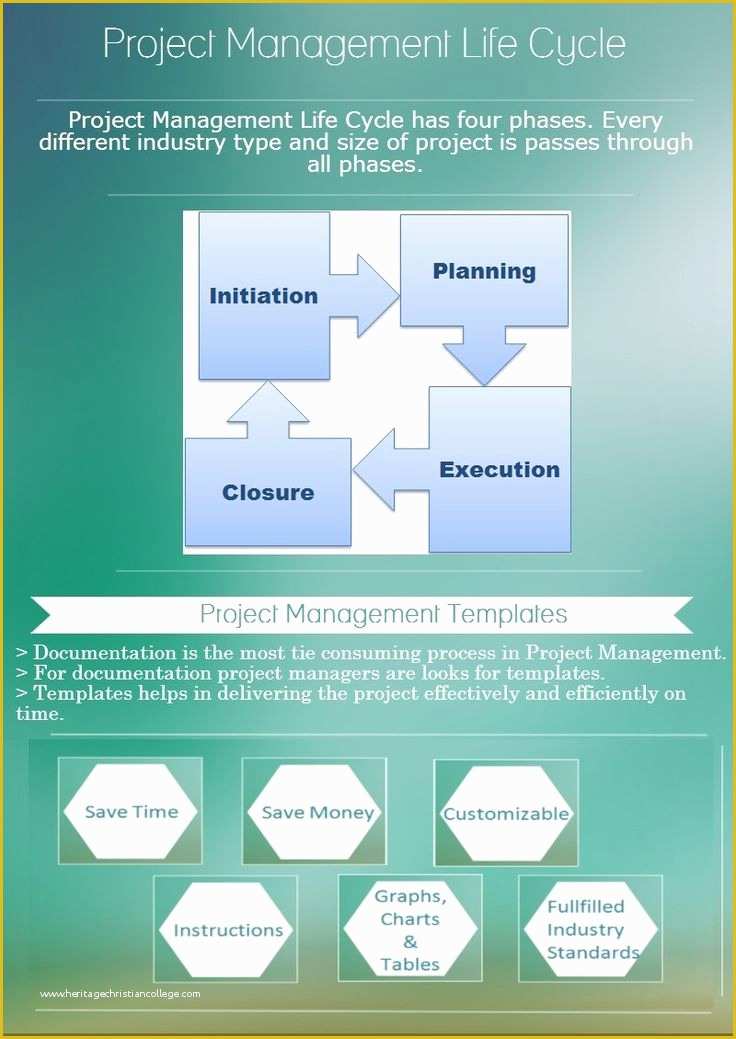 Project Management Life Cycle

Project Management Life Cycle has four phases. Every different industry type and size of project is passes through all phases.

Initiation

Planning

Execution

Closure

Project Management Templates

> Documentation is the most tie consuming process in Project Management.
> For documentation project managers are looks for templates.
> Templates helps in delivering the project effectively and efficiently on time.

Save Time

Save Money

Customizable

Instructions

Graphs, Charts & Tables

Fullfilled Industry Standards

www.heritagechristiancollege.com